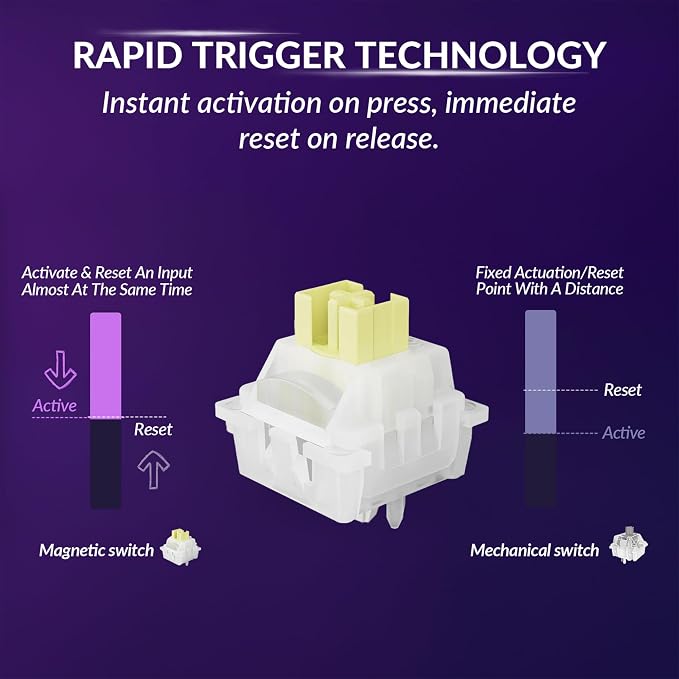 RAPID TRIGGER TECHNOLOGY

Instant activation on press, immediate reset on release.

Activate & Reset An Input Almost At The Same Time

Active

Reset

Magnetic switch

Fixed Actuation/Reset Point With A Distance

Reset

Active

Mechanical switch